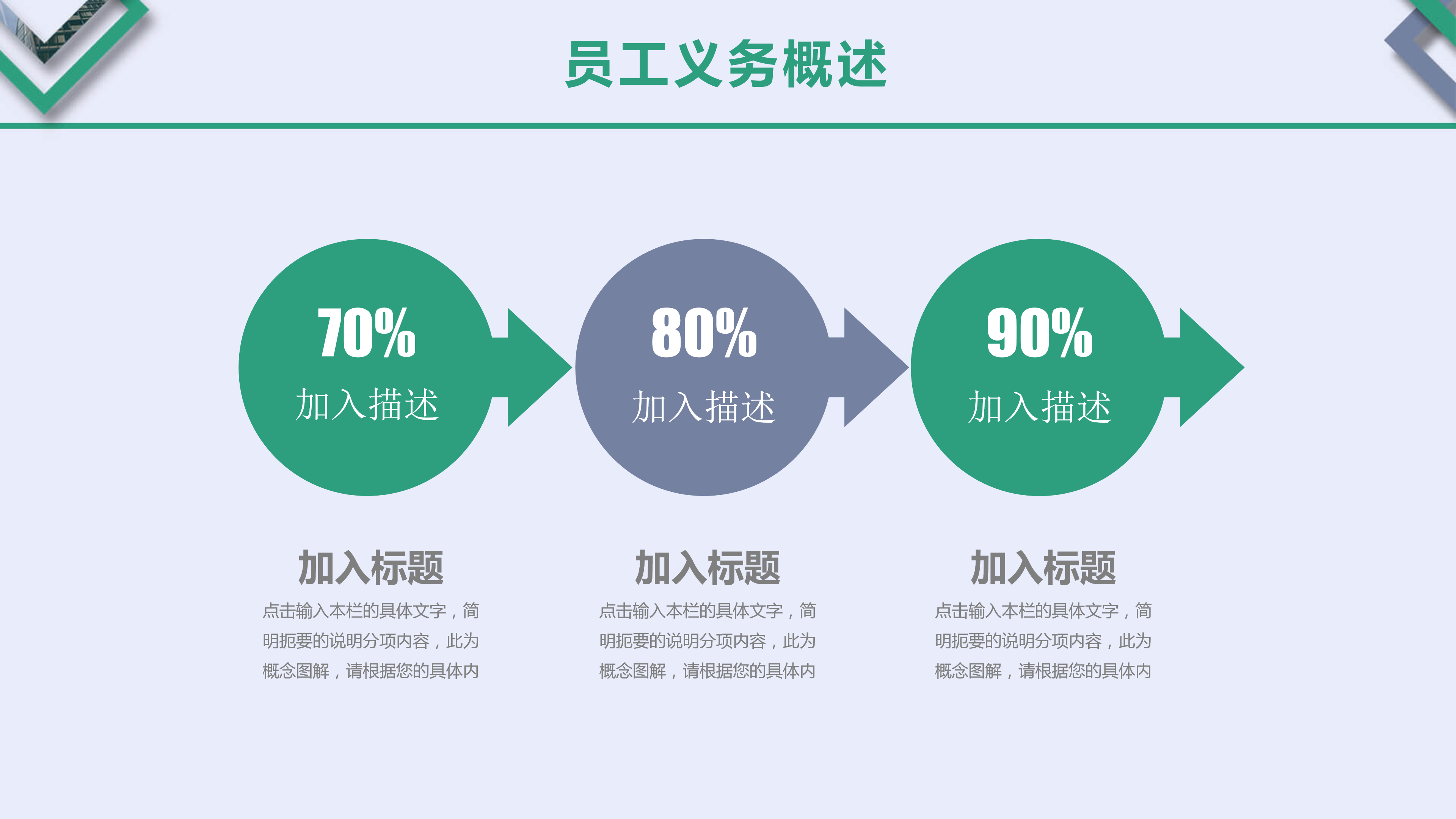 员工义务概述

70%
加入描述

80%
加入描述

90%
加入描述

加入标题
点击输入本栏的具体文字，简明扼要的说明分项内容，此为概念图解，请根据您的具体内

加入标题
点击输入本栏的具体文字，简明扼要的说明分项内容，此为概念图解，请根据您的具体内

加入标题
点击输入本栏的具体文字，简明扼要的说明分项内容，此为概念图解，请根据您的具体内